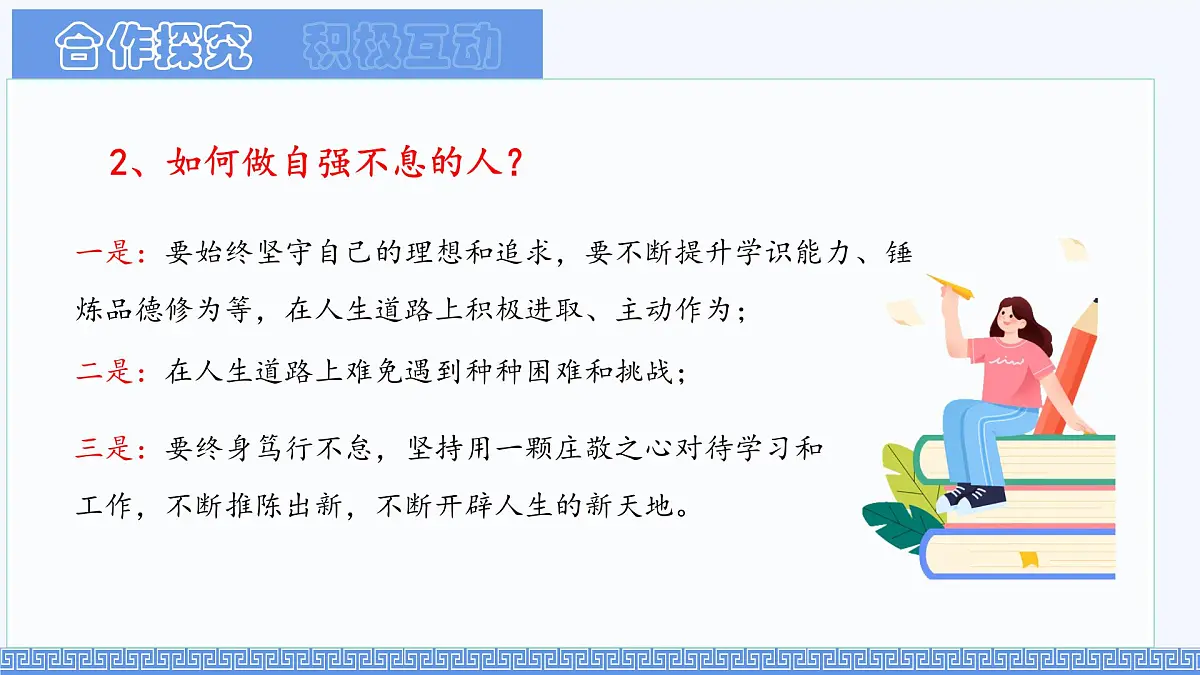 合作探究 积极互动

2、如何做自强不息的人？

一是：要始终坚守自己的理想和追求，要不断提升学识能力、锤炼品德修为等，在人生道路上积极进取、主动作为；

二是：在人生道路上难免遇到种种困难和挑战；

三是：要终身笃行不怠，坚持用一颗庄敬之心对待学习和工作，不断推陈出新，不断开辟人生的新天地。